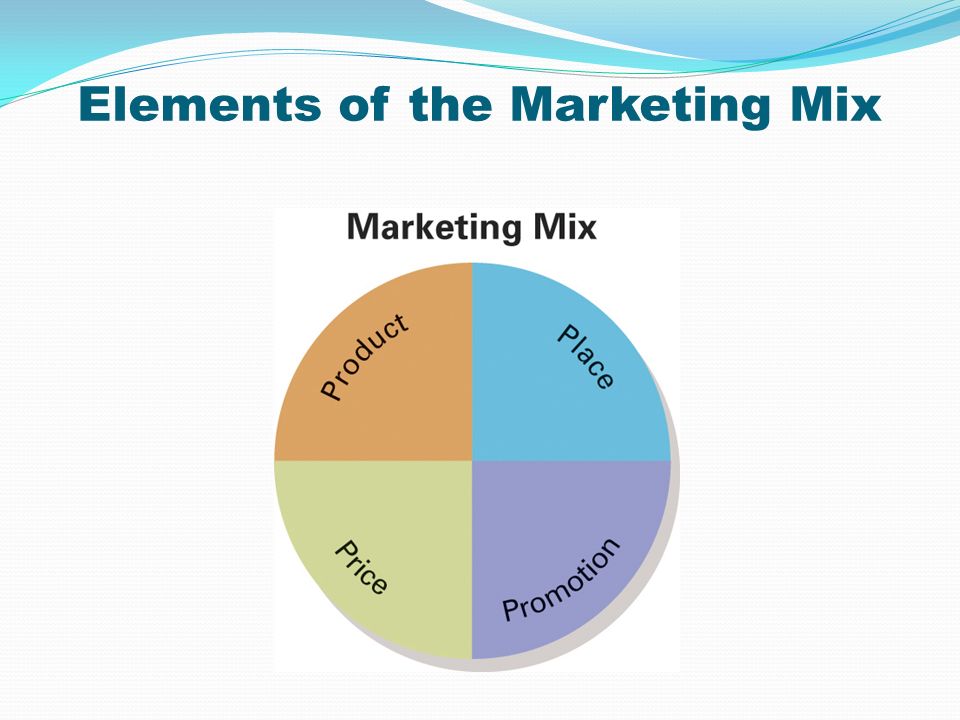 Elements of the Marketing Mix

Marketing Mix

Product

Place

Price

Promotion